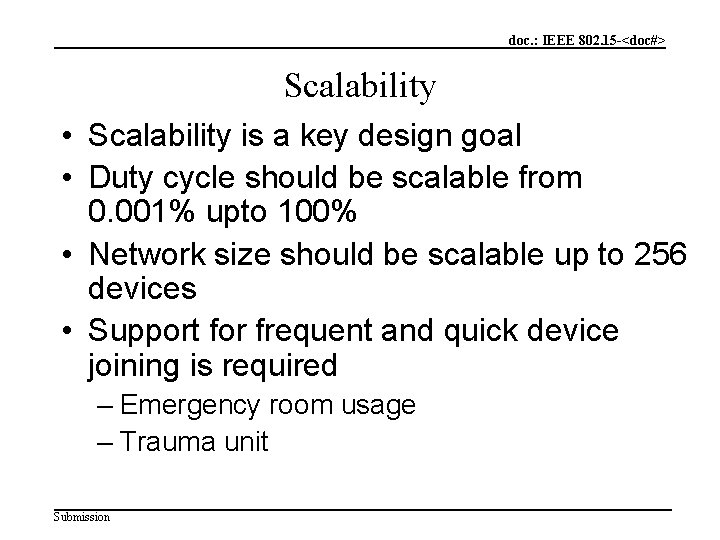 doc.: IEEE 802.15-<doc#>

Scalability

• Scalability is a key design goal
• Duty cycle should be scalable from 0.001% upto 100%
• Network size should be scalable up to 256 devices
• Support for frequent and quick device joining is required
– Emergency room usage
– Trauma unit

Submission